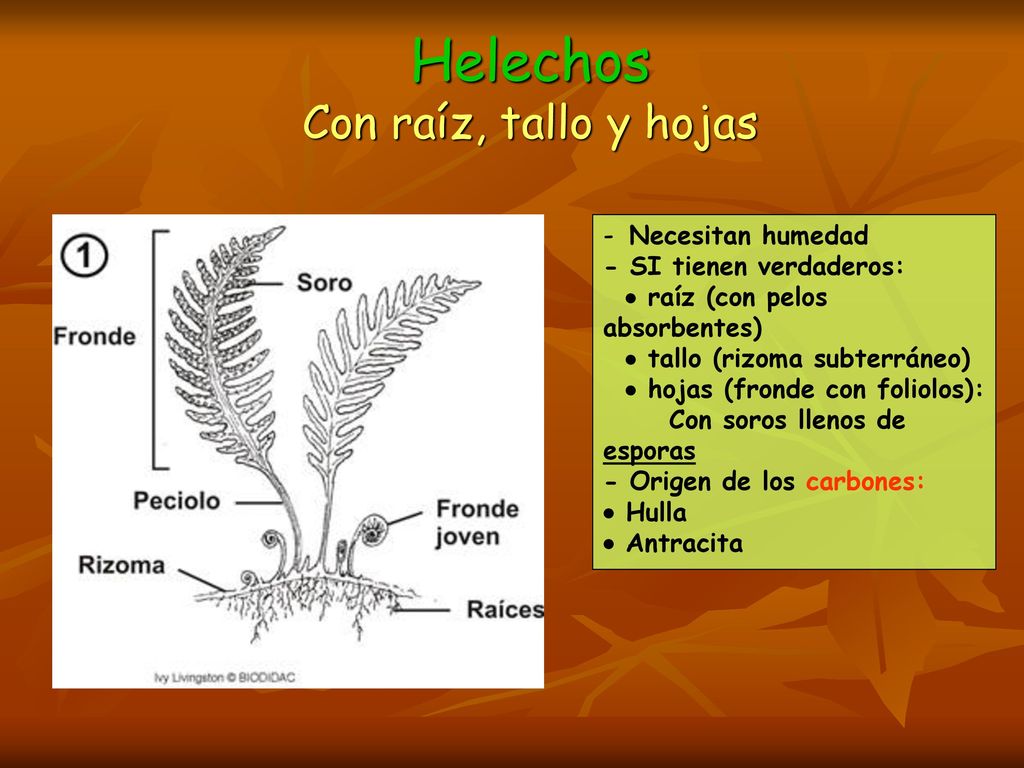 Helechos
Con raíz, tallo y hojas

1
Fronde
Soro
Peciolo
Fronde joven
Rizoma
Raíces
Ivy Livingston © BIODIDAC

- Necesitan humedad
- SI tienen verdaderos:
● raíz (con pelos absorbentes)
● tallo (rizoma subterráneo)
● hojas (fronde con foliolos):
Con soros llenos de esporas
- Origen de los carbones:
● Hulla
● Antracita